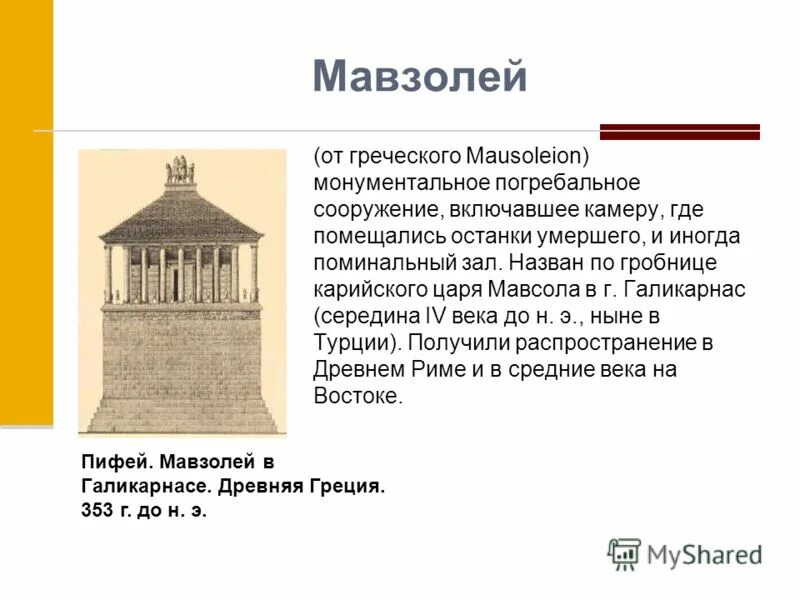 Мавзолей

(от греческого Mausoleion) монументальное погребальное сооружение, включавшее камеру, где помещались останки умершего, и иногда поминальный зал. Назван по гробнице карийского царя Мавсола в г. Галикарнас (середина IV века до н. э., ныне в Турции). Получили распространение в Древнем Риме и в средние века на Востоке.

Пифей. Мавзолей в Галикарнасе. Древняя Греция. 353 г. до н. э.

MyShared